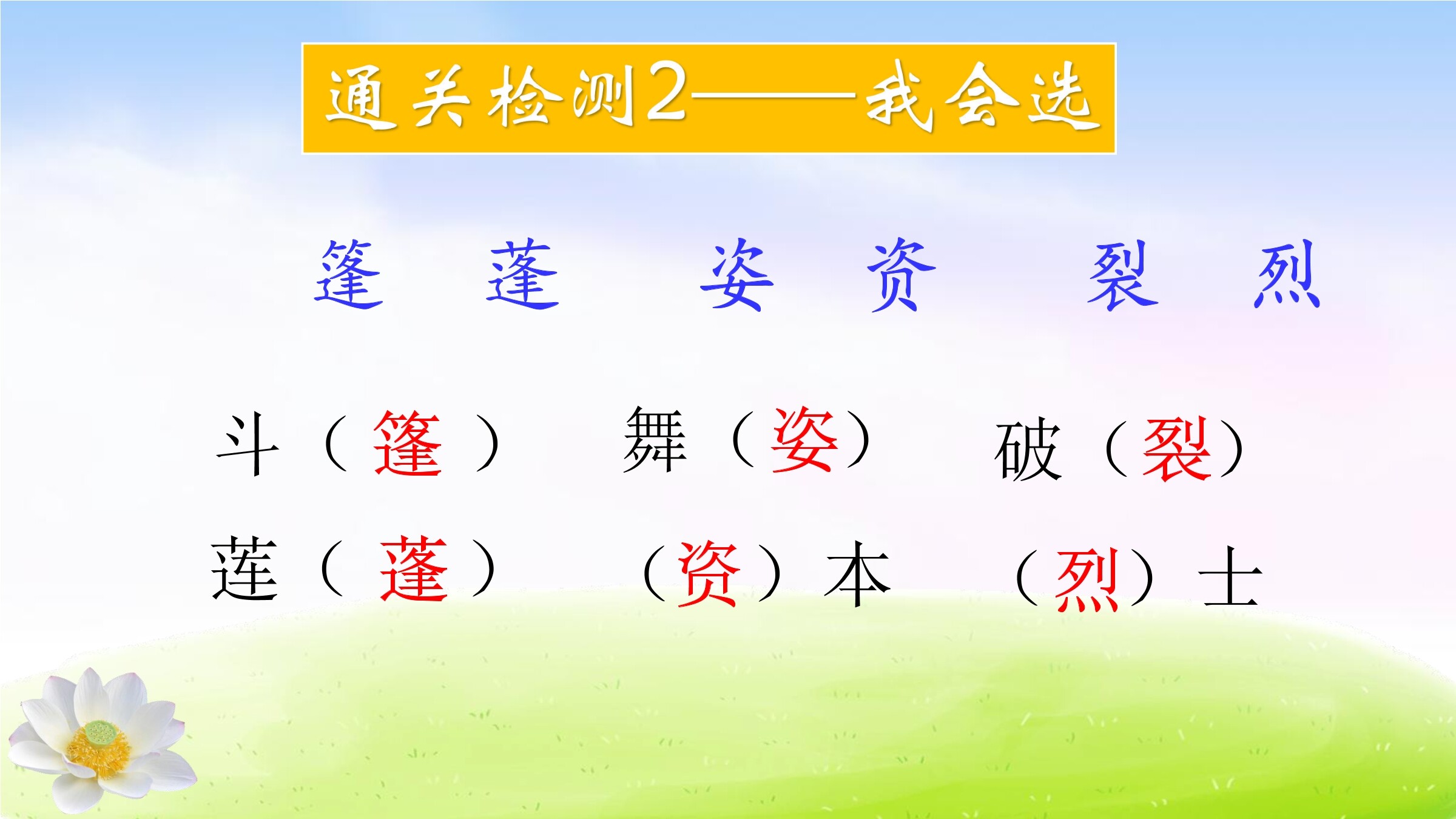 通关检测2——我会选

篷　蓬　　姿　资　　裂　烈

斗（篷）　舞（姿）　破（裂）
莲（蓬）　（资）本　（烈）士